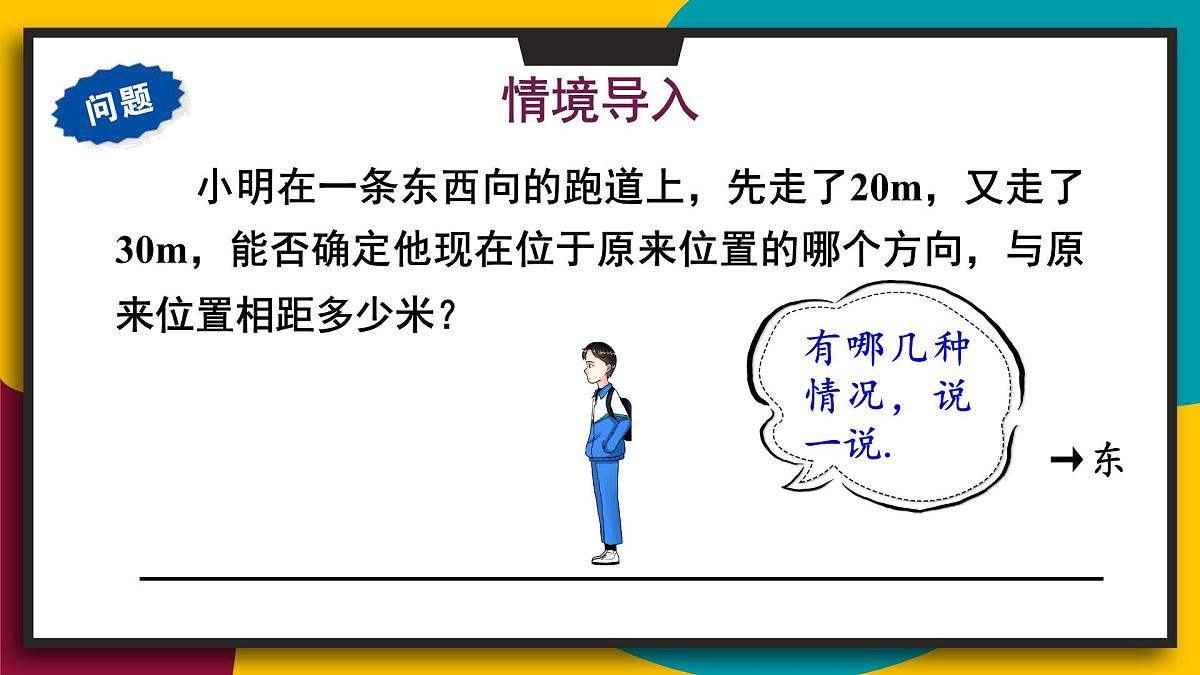 问题

情境导入

小明在一条东西向的跑道上，先走了20m，又走了30m，能否确定他现在位于原来位置的哪个方向，与原来位置相距多少米？

有哪几种情况，说一说.

→东